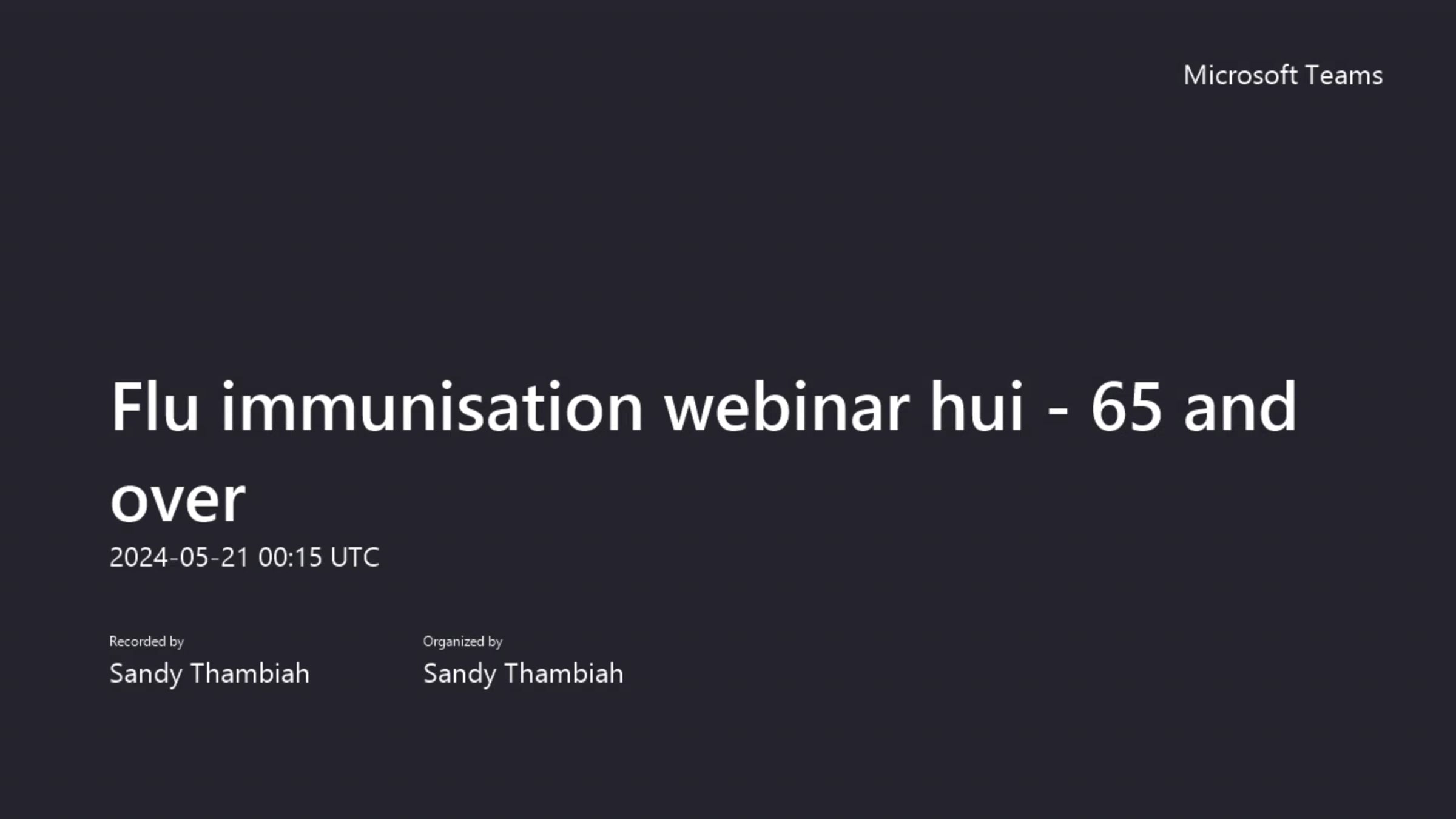 Microsoft Teams

Flu immunisation webinar hui - 65 and over

2024-05-21 00:15 UTC

Recorded by
Sandy Thambiah

Organized by
Sandy Thambiah